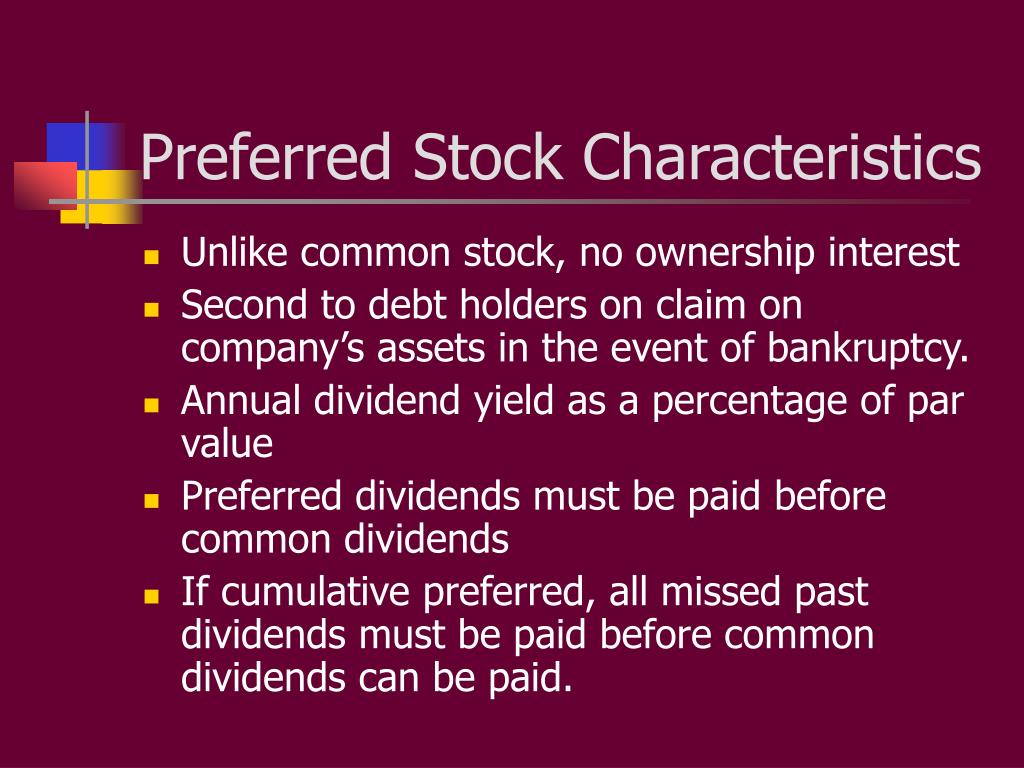 Preferred Stock Characteristics

- Unlike common stock, no ownership interest
- Second to debt holders on claim on company’s assets in the event of bankruptcy.
- Annual dividend yield as a percentage of par value
- Preferred dividends must be paid before common dividends
- If cumulative preferred, all missed past dividends must be paid before common dividends can be paid.